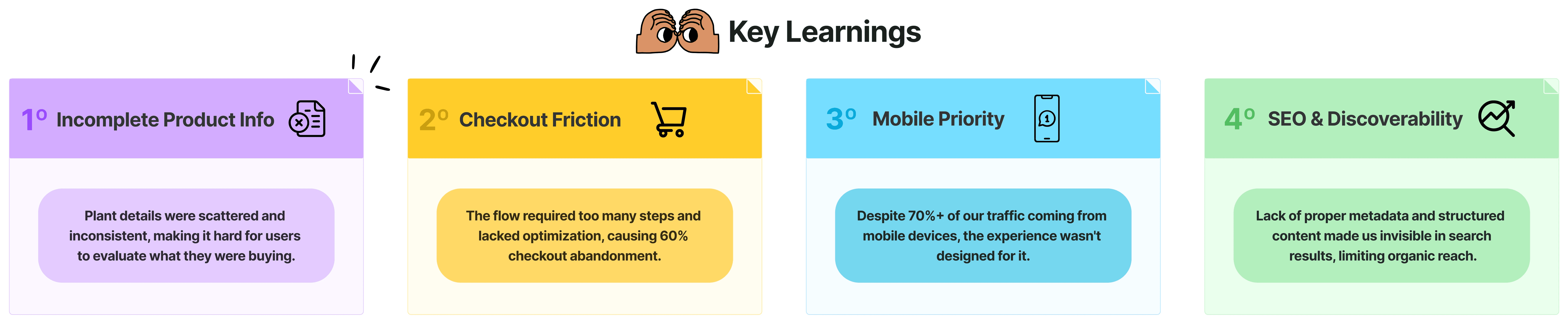 Key Learnings

1º Incomplete Product Info

Plant details were scattered and inconsistent, making it hard for users to evaluate what they were buying.

2º Checkout Friction

The flow required too many steps and lacked optimization, causing 60% checkout abandonment.

3º Mobile Priority

Despite 70%+ of our traffic coming from mobile devices, the experience wasn't designed for it.

4º SEO & Discoverability

Lack of proper metadata and structured content made us invisible in search results, limiting organic reach.